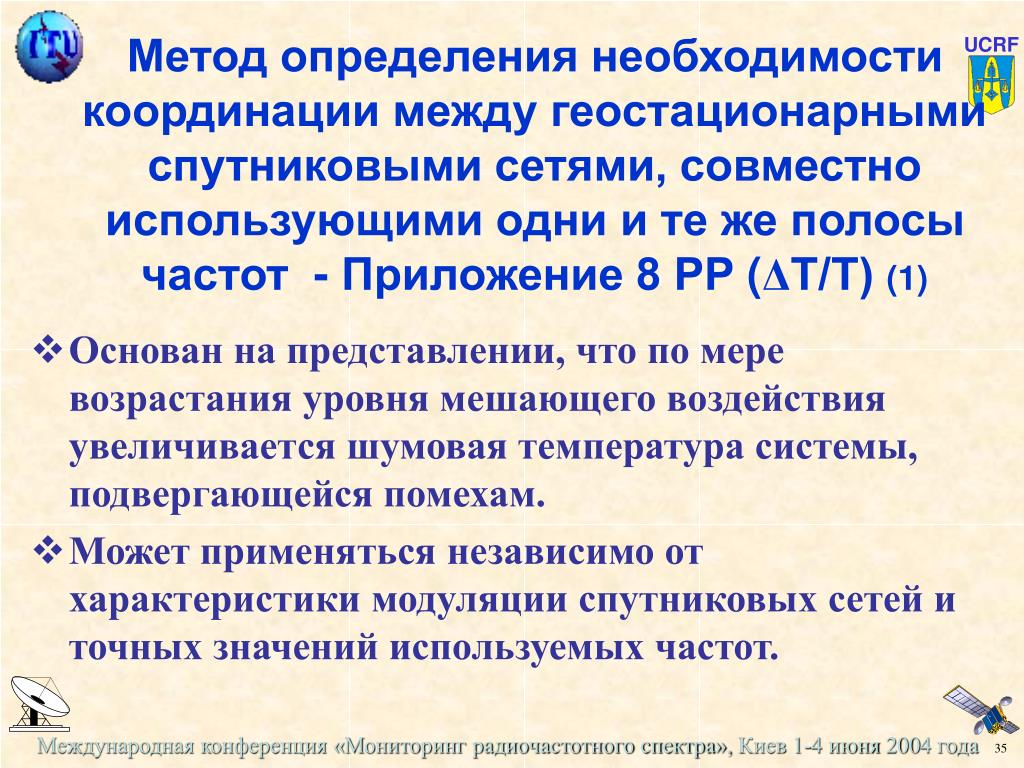 ITU

UCRF

Метод определения необходимости координации между геостационарными спутниковыми сетями, совместно использующими одни и те же полосы частот - Приложение 8 РР ($\Delta$T/T) (1)

❖ Основан на представлении, что по мере возрастания уровня мешающего воздействия увеличивается шумовая температура системы, подвергающейся помехам.

❖ Может применяться независимо от характеристики модуляции спутниковых сетей и точных значений используемых частот.

Международная конференция «Мониторинг радиочастотного спектра», Киев 1-4 июня 2004 года 35